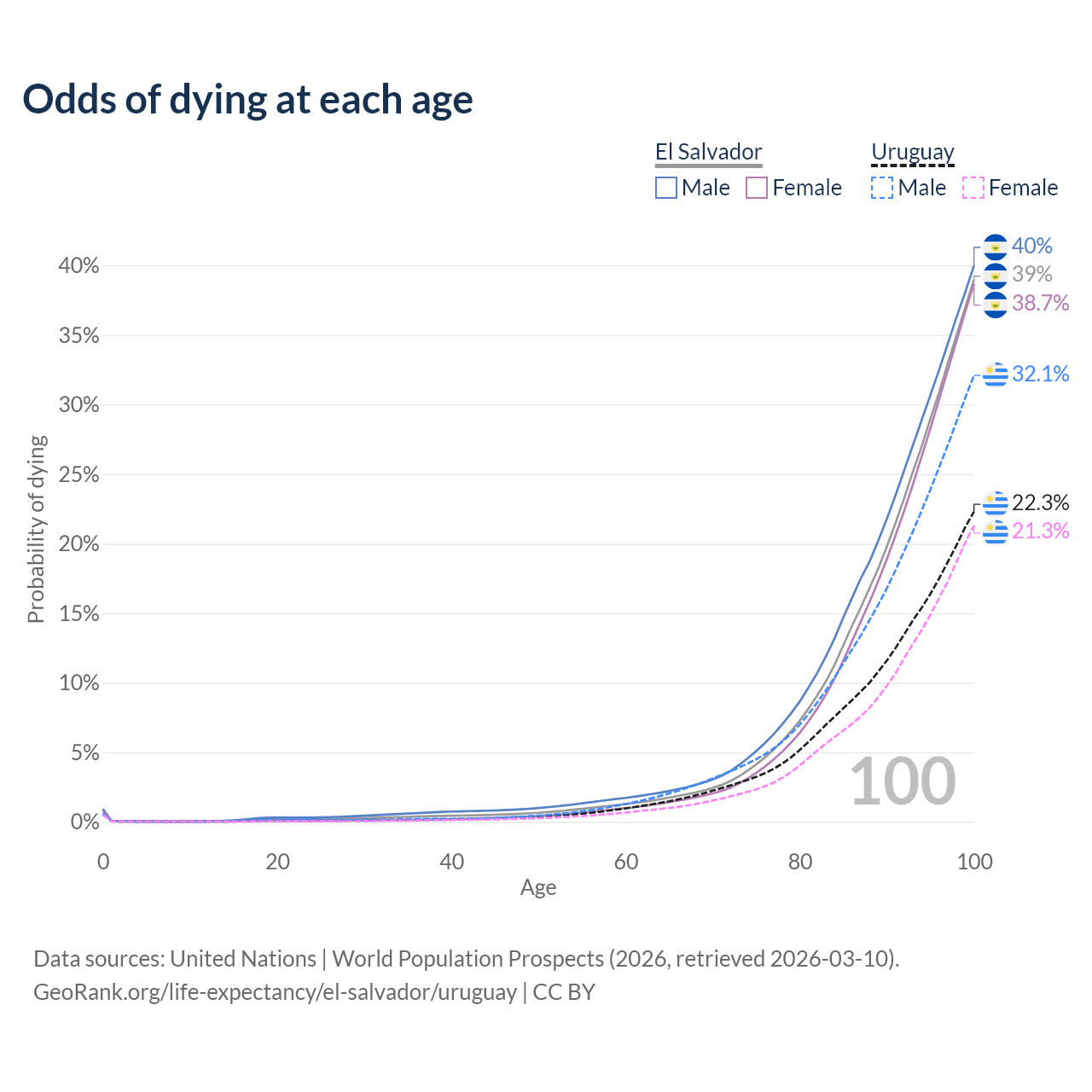 Odds of dying at each age

El Salvador
Male Female

Uruguay
Male Female

Probability of dying

40%
35%
30%
25%
20%
15%
10%
5%
0%

40%
39%
38.7%
32.1%
22.3%
21.3%

100

0 20 40 60 80 100
Age

Data sources: United Nations | World Population Prospects (2026, retrieved 2026-03-10).
GeoRank.org/life-expectancy/el-salvador/uruguay | CC BY